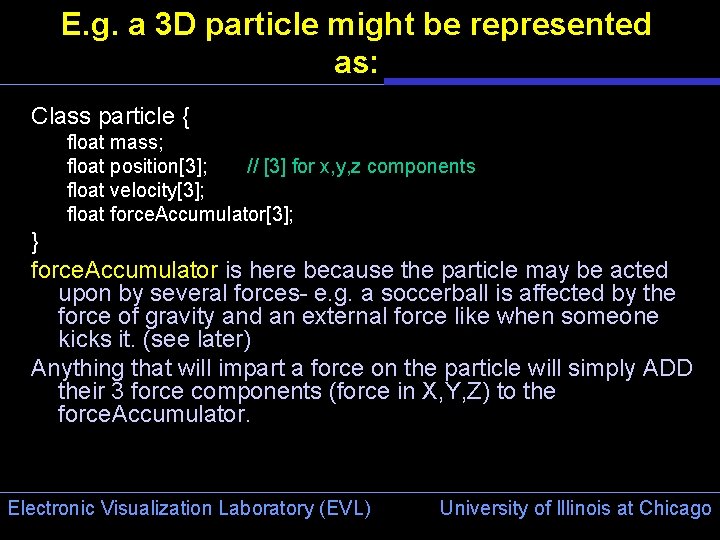 E.g. a 3D particle might be represented as:

Class particle {
float mass;
float position[3]; // [3] for x,y,z components
float velocity[3];
float forceAccumulator[3];
}

forceAccumulator is here because the particle may be acted upon by several forces- e.g. a soccerball is affected by the force of gravity and an external force like when someone kicks it. (see later)

Anything that will impart a force on the particle will simply ADD their 3 force components (force in X,Y,Z) to the forceAccumulator.

Electronic Visualization Laboratory (EVL) University of Illinois at Chicago